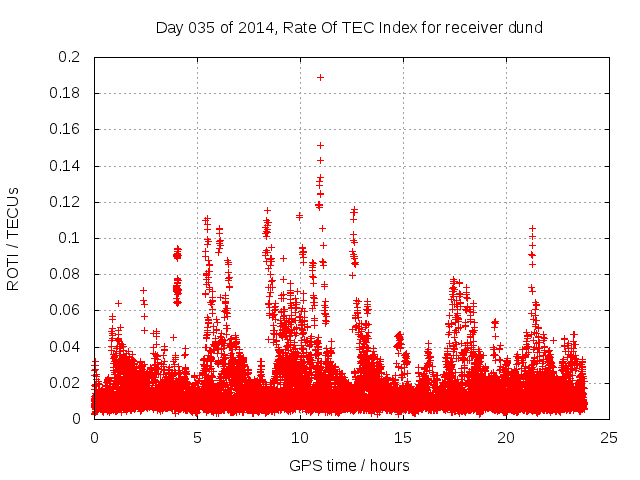 Day 035 of 2014, Rate Of TEC Index for receiver dund

ROTI / TECUs

0.2
0.18
0.16
0.14
0.12
0.1
0.08
0.06
0.04
0.02
0

0
5
10
15
20
25

GPS time / hours